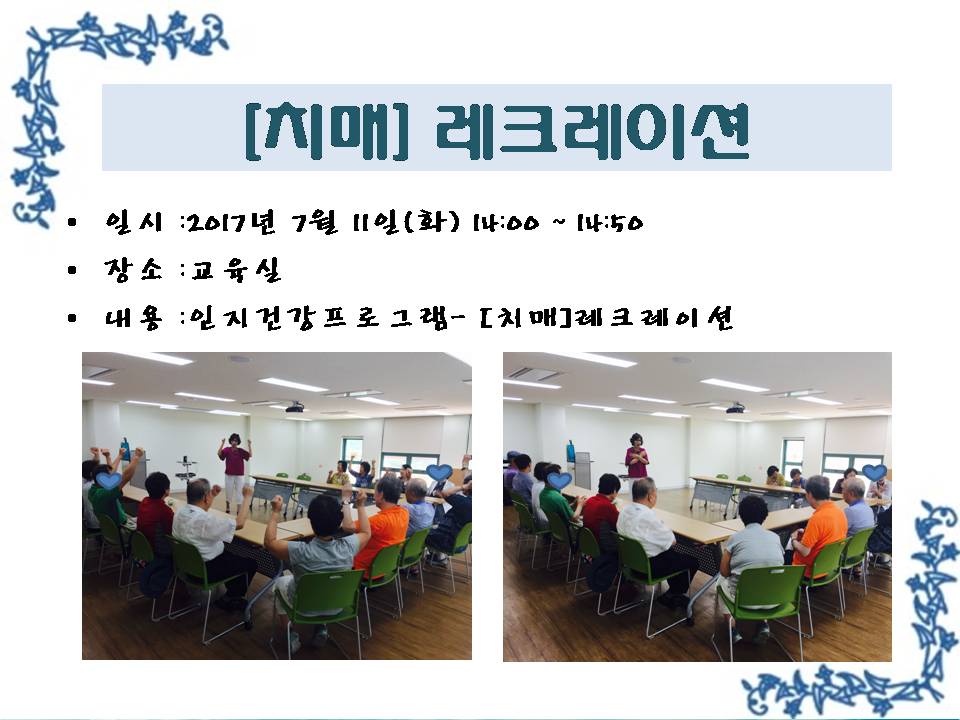 [치매] 레크레이션

• 일시 :2017년 7월 11일(화) 14:00 ~ 14:50
• 장소 :교육실
• 내용 :인지건강프로그램- [치매]레크레이션